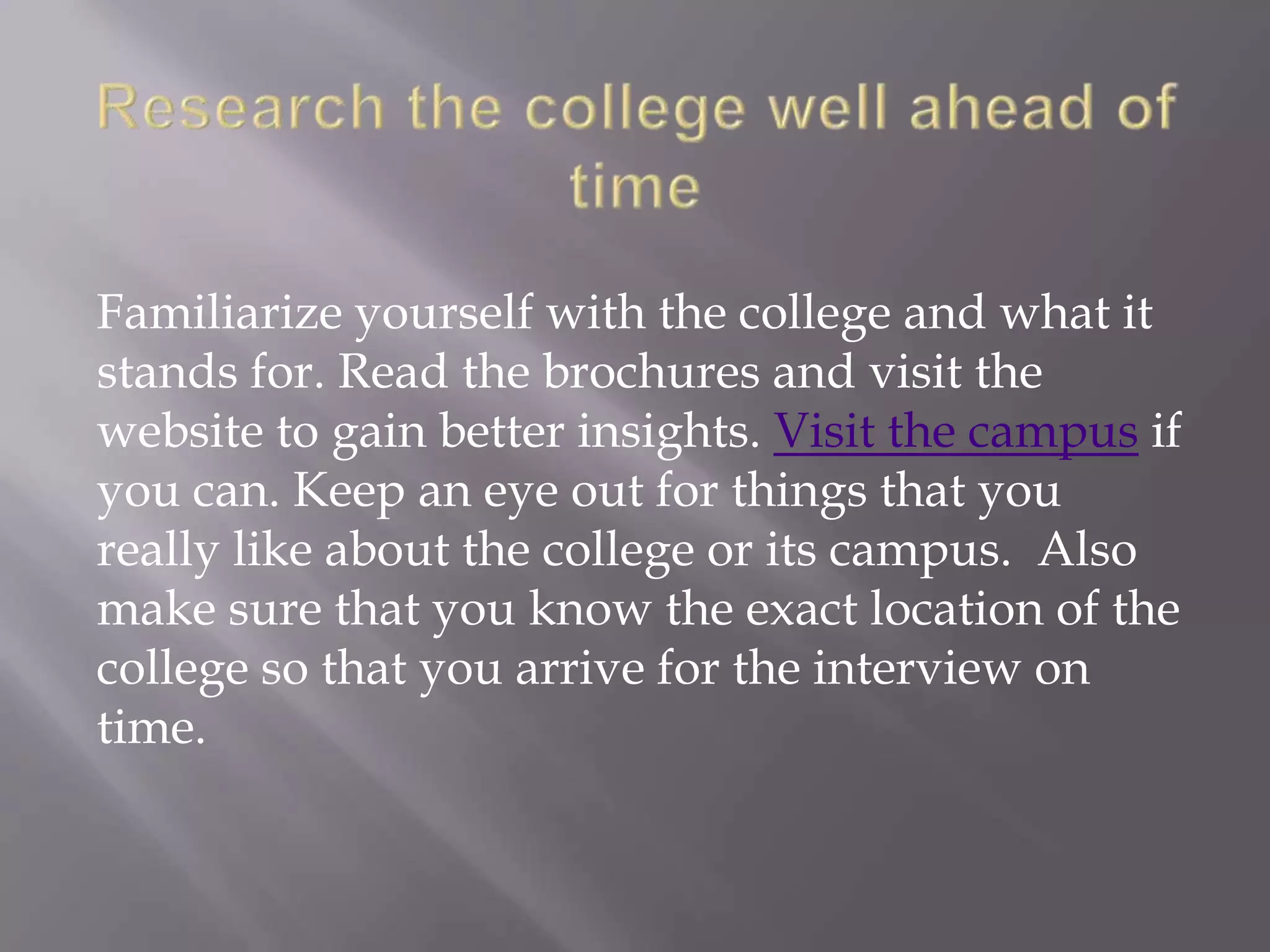 Research the college well ahead of time

Familiarize yourself with the college and what it stands for. Read the brochures and visit the website to gain better insights. Visit the campus if you can. Keep an eye out for things that you really like about the college or its campus.  Also make sure that you know the exact location of the college so that you arrive for the interview on time.